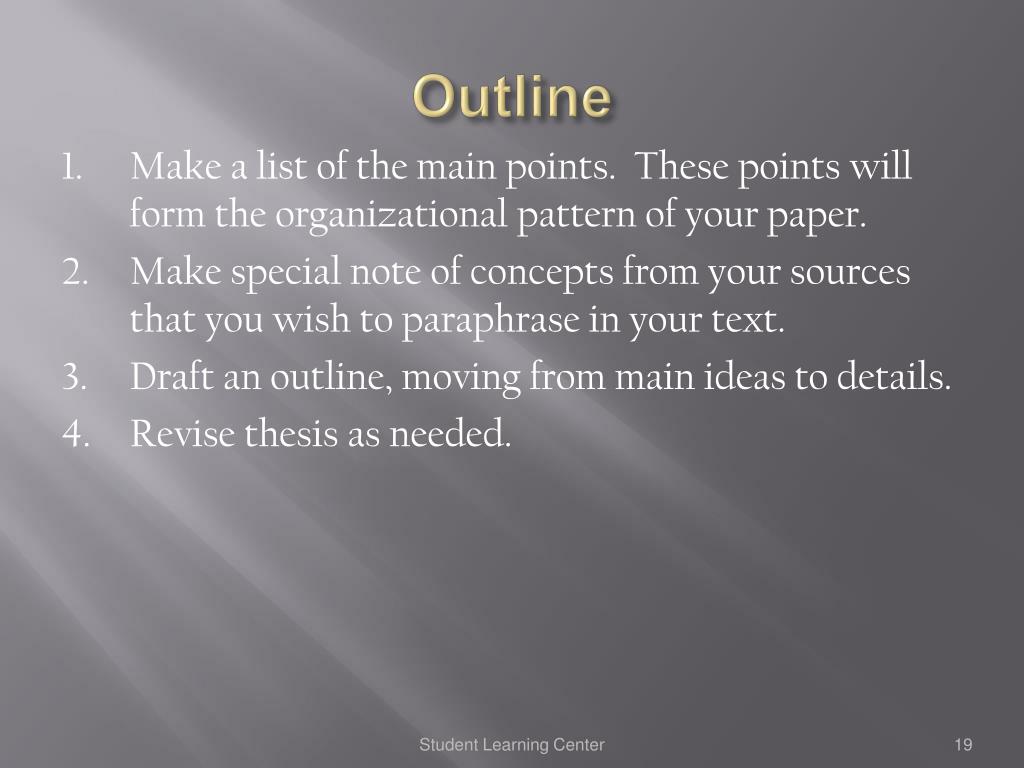 Outline

1. Make a list of the main points. These points will form the organizational pattern of your paper.
2. Make special note of concepts from your sources that you wish to paraphrase in your text.
3. Draft an outline, moving from main ideas to details.
4. Revise thesis as needed.

Student Learning Center

19